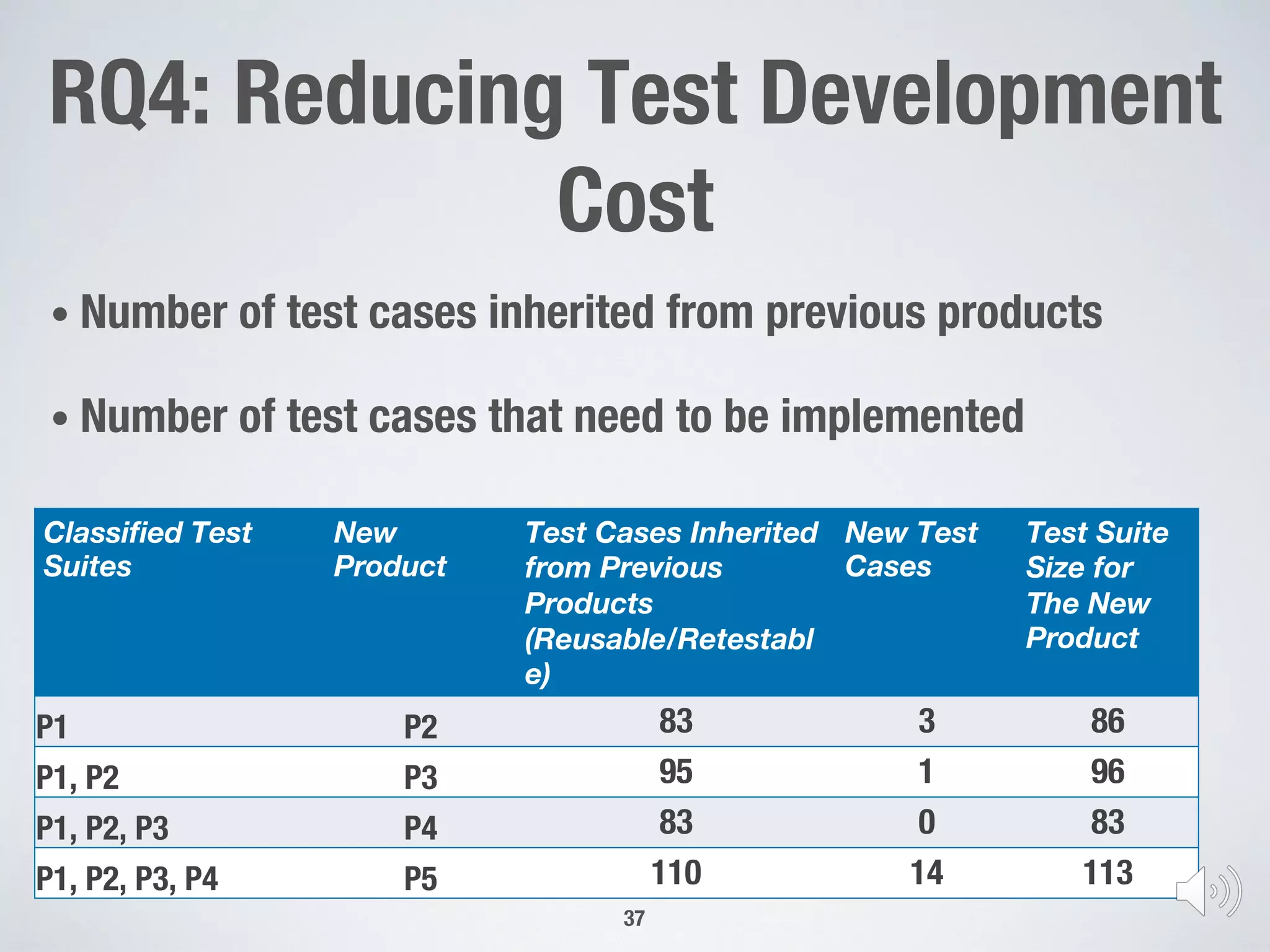 RQ4: Reducing Test Development Cost

• Number of test cases inherited from previous products

• Number of test cases that need to be implemented

| Classified Test Suites | New Product | Test Cases Inherited from Previous Products (Reusable/Retestable) | New Test Cases | Test Suite Size for The New Product |
|---|---|---|---|---|
| P1 | P2 | 83 | 3 | 86 |
| P1, P2 | P3 | 95 | 1 | 96 |
| P1, P2, P3 | P4 | 83 | 0 | 83 |
| P1, P2, P3, P4 | P5 | 110 | 14 | 113 |

37